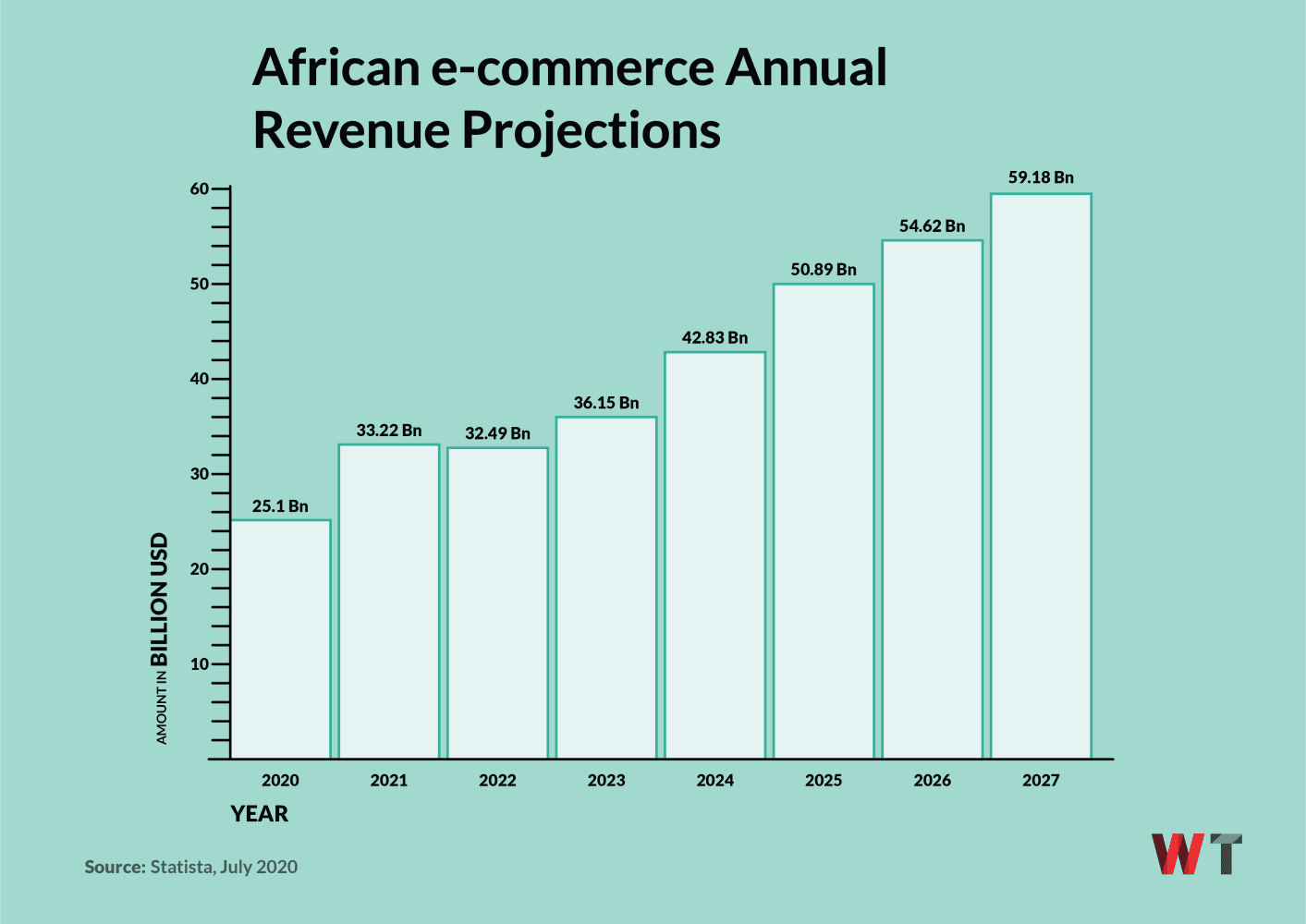 African e-commerce Annual Revenue Projections

AMOUNT IN BILLION USD

60
50
40
30
20
10

25.1 Bn
33.22 Bn
32.49 Bn
36.15 Bn
42.83 Bn
50.89 Bn
54.62 Bn
59.18 Bn

2020
2021
2022
2023
2024
2025
2026
2027

YEAR

Source: Statista, July 2020

WT